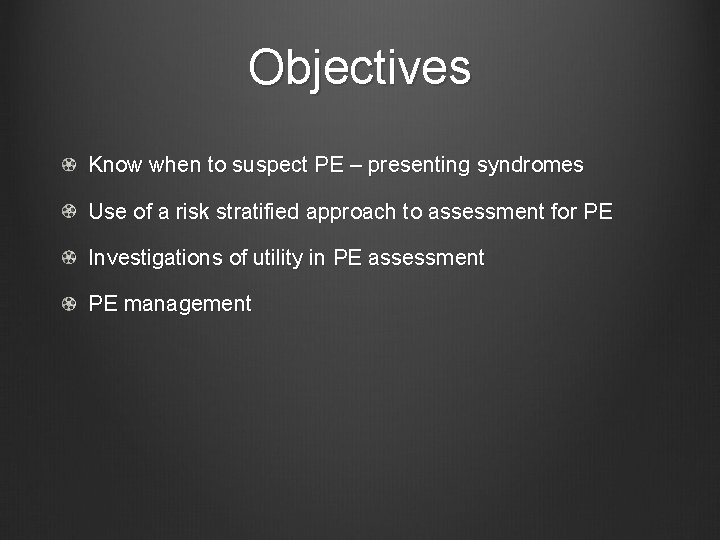 Objectives

Know when to suspect PE – presenting syndromes

Use of a risk stratified approach to assessment for PE

Investigations of utility in PE assessment

PE management